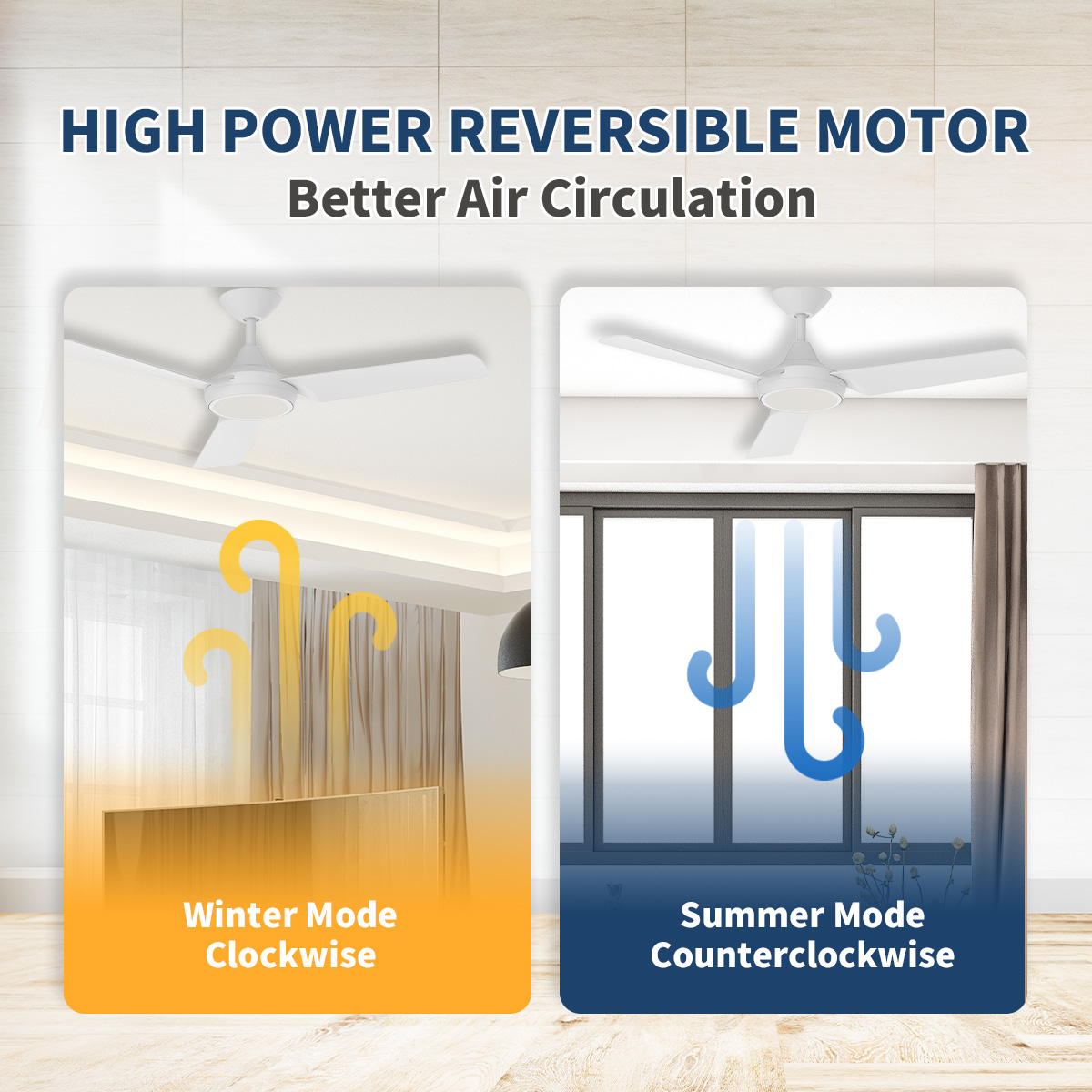 HIGH POWER REVERSIBLE MOTOR
Better Air Circulation

Winter Mode
Clockwise

Summer Mode
Counterclockwise